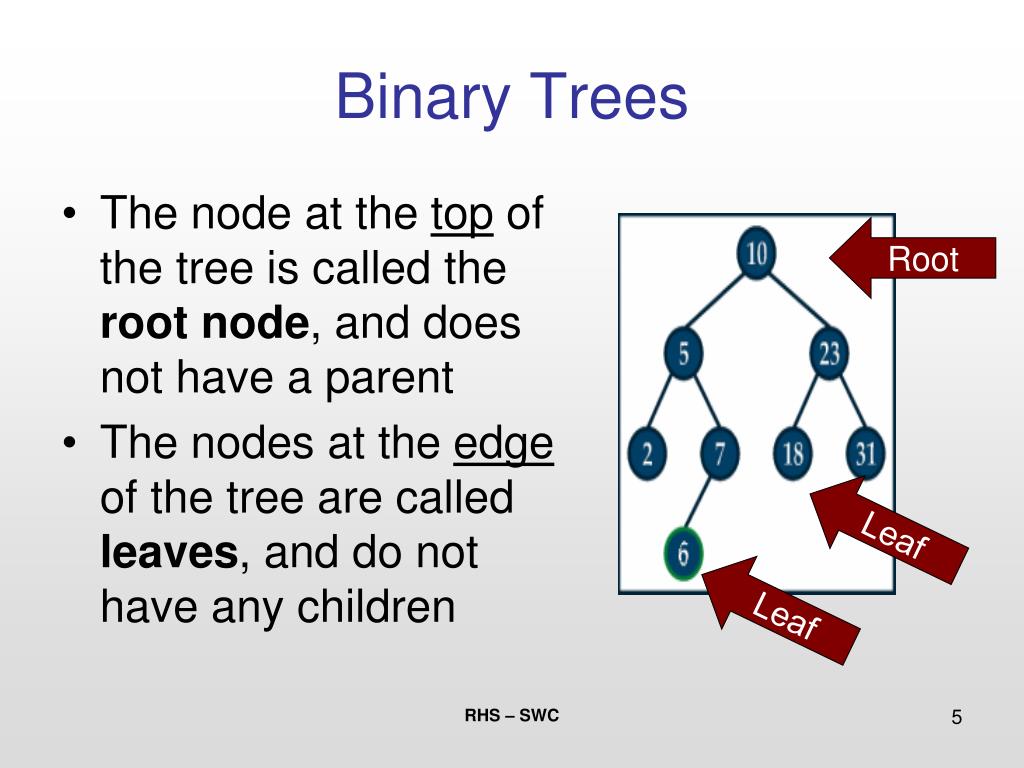 Binary Trees

• The node at the top of the tree is called the **root node**, and does not have a parent

• The nodes at the edge of the tree are called **leaves**, and do not have any children

10
5
23
2
7
18
31
6

Root

Leaf

Leaf

RHS – SWC

5